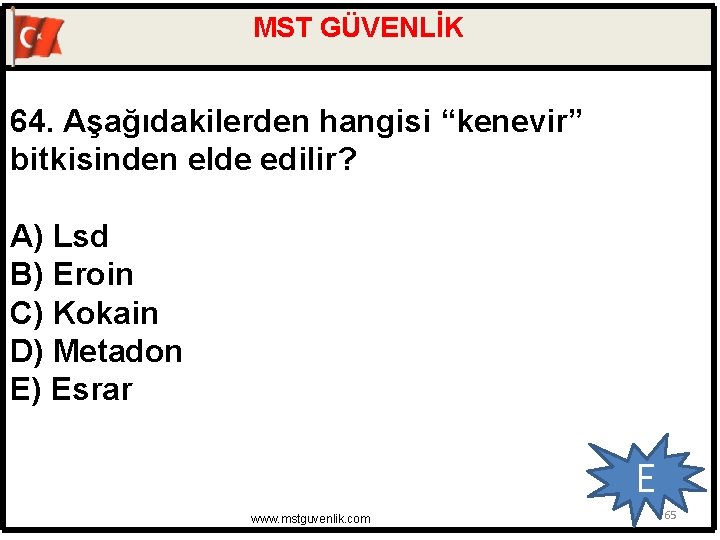 MST GÜVENLİK

64. Aşağıdakilerden hangisi “kenevir” bitkisinden elde edilir?

A) Lsd
B) Eroin
C) Kokain
D) Metadon
E) Esrar

E

www.mstguvenlik.com

65